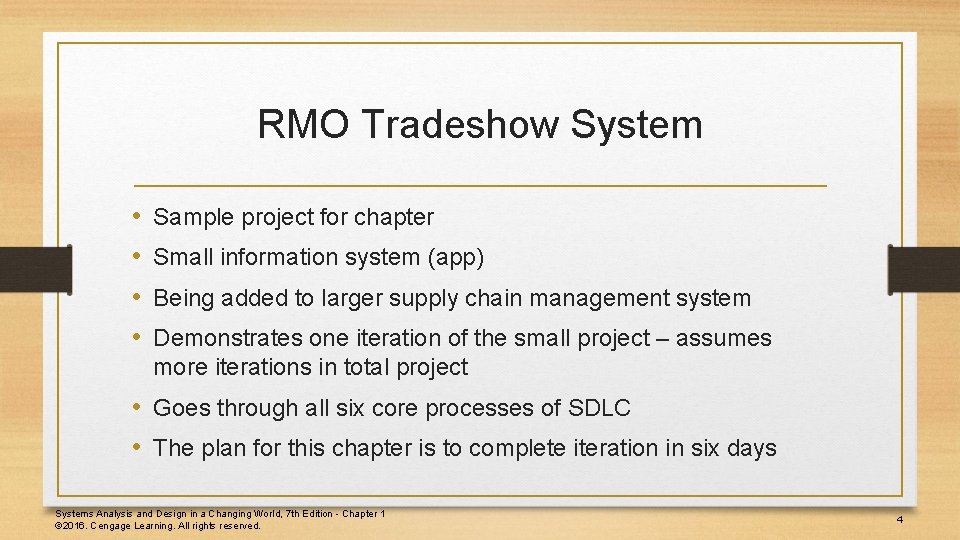 RMO Tradeshow System

• Sample project for chapter
• Small information system (app)
• Being added to larger supply chain management system
• Demonstrates one iteration of the small project – assumes more iterations in total project
• Goes through all six core processes of SDLC
• The plan for this chapter is to complete iteration in six days

Systems Analysis and Design in a Changing World, 7th Edition - Chapter 1
©2016. Cengage Learning. All rights reserved.

4